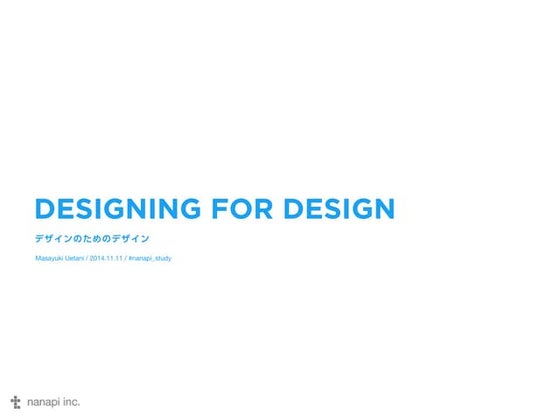 DESIGNING FOR DESIGN

デザインのためのデザイン

Masayuki Uetani / 2014.11.11 / #nanapi_study

nanapi inc.